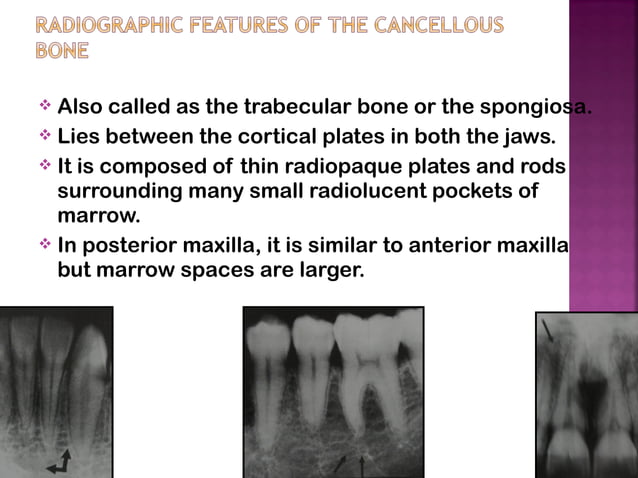 RADIOGRAPHIC FEATURES OF THE CANCELLOUS BONE

❖ Also called as the trabecular bone or the spongiosa.

❖ Lies between the cortical plates in both the jaws.

❖ It is composed of thin radiopaque plates and rods surrounding many small radiolucent pockets of marrow.

❖ In posterior maxilla, it is similar to anterior maxilla but marrow spaces are larger.